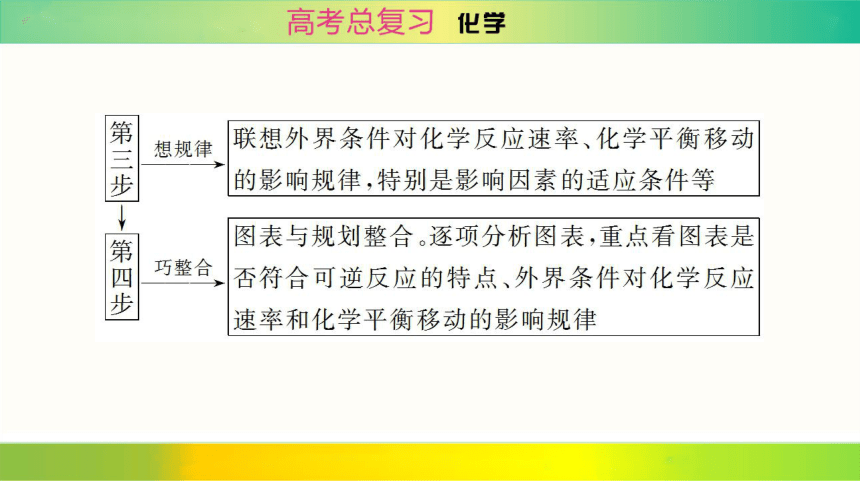 高考总复习 化学

第三步 想规律 联想外界条件对化学反应速率、化学平衡移动的影响规律，特别是影响因素的适应条件等

第四步 巧整合 图表与规划整合。逐项分析图表，重点看图表是否符合可逆反应的特点、外界条件对化学反应速率和化学平衡移动的影响规律